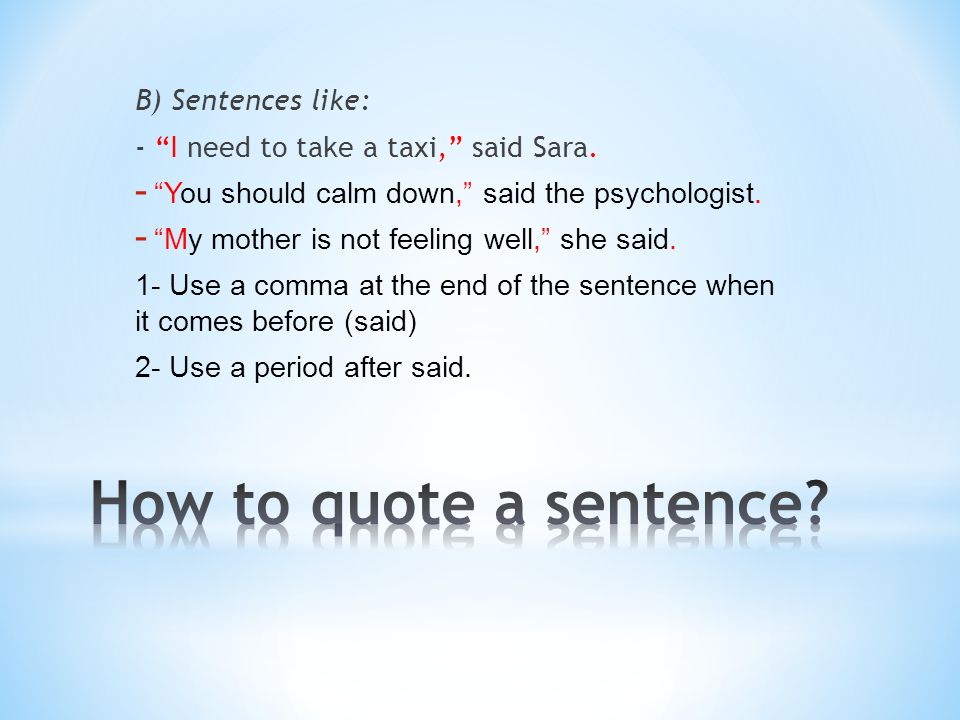 B) Sentences like:

- “I need to take a taxi,” said Sara.

- “You should calm down,” said the psychologist.

- “My mother is not feeling well,” she said.

1- Use a comma at the end of the sentence when it comes before (said)

2- Use a period after said.

How to quote a sentence?